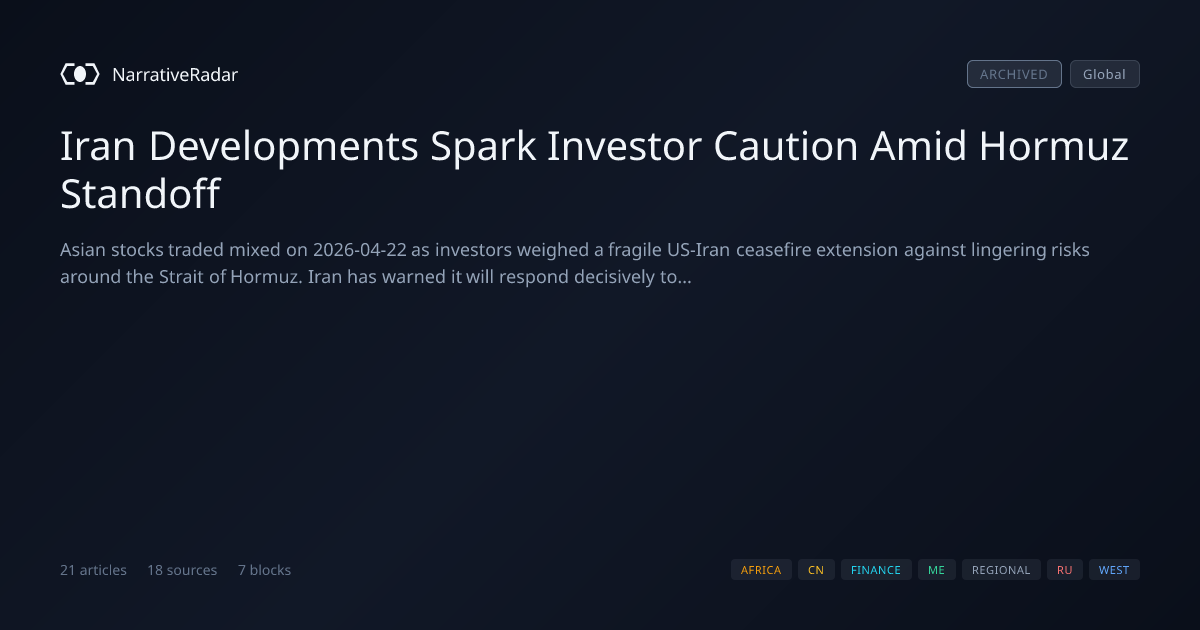 NarrativeRadar

ARCHIVED Global

Iran Developments Spark Investor Caution Amid Hormuz Standoff

Asian stocks traded mixed on 2026-04-22 as investors weighed a fragile US-Iran ceasefire extension against lingering risks around the Strait of Hormuz. Iran has warned it will respond decisively to...

21 articles 18 sources 7 blocks

AFRICA CN FINANCE ME REGIONAL RU WEST